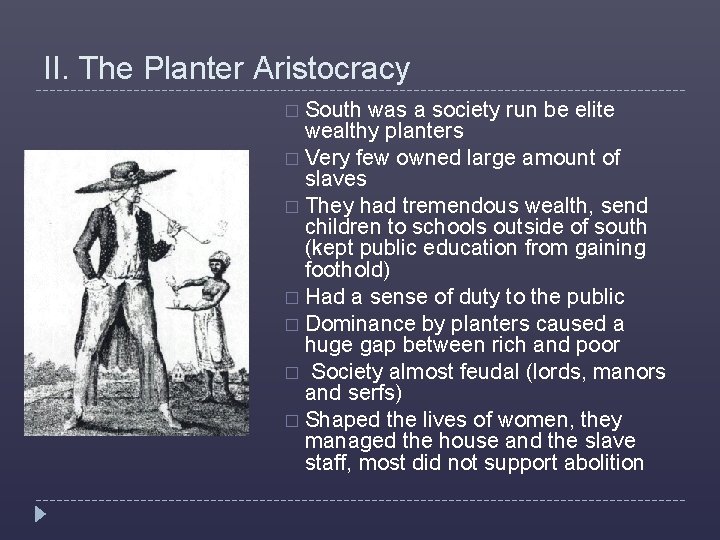 II. The Planter Aristocracy

□ South was a society run be elite wealthy planters
□ Very few owned large amount of slaves
□ They had tremendous wealth, send children to schools outside of south (kept public education from gaining foothold)
□ Had a sense of duty to the public
□ Dominance by planters caused a huge gap between rich and poor
□ Society almost feudal (lords, manors and serfs)
□ Shaped the lives of women, they managed the house and the slave staff, most did not support abolition